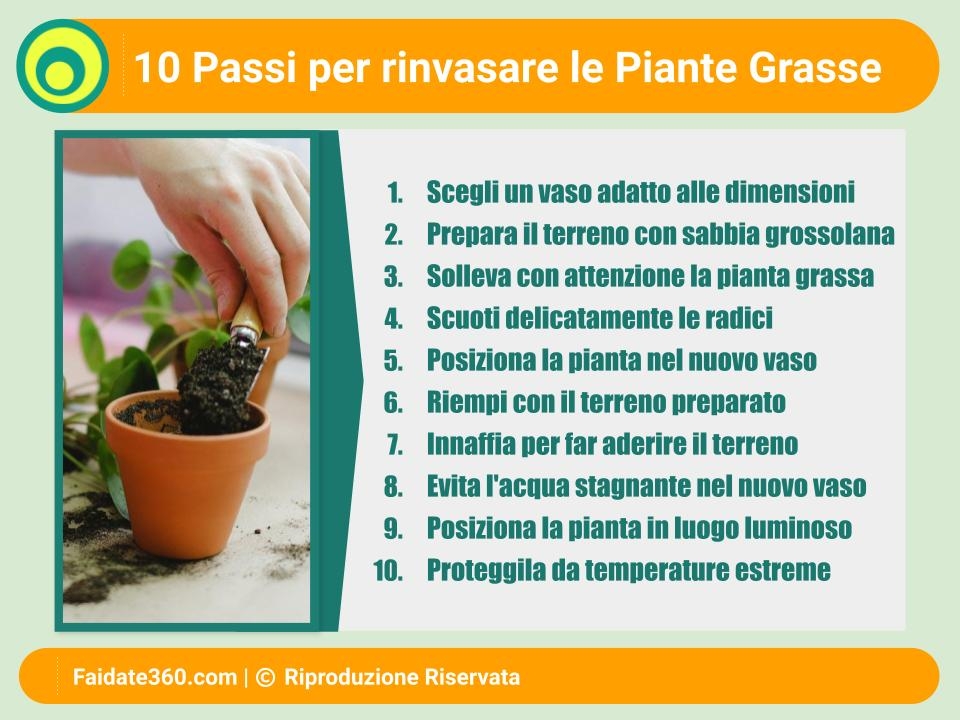 10 Passi per rinvasare le Piante Grasse

1. Scegli un vaso adatto alle dimensioni
2. Prepara il terreno con sabbia grossolana
3. Solleva con attenzione la pianta grassa
4. Scuoti delicatamente le radici
5. Posiziona la pianta nel nuovo vaso
6. Riempi con il terreno preparato
7. Innaffia per far aderire il terreno
8. Evita l'acqua stagnante nel nuovo vaso
9. Posiziona la pianta in luogo luminoso
10. Proteggila da temperature estreme

Faidate360.com | © Riproduzione Riservata